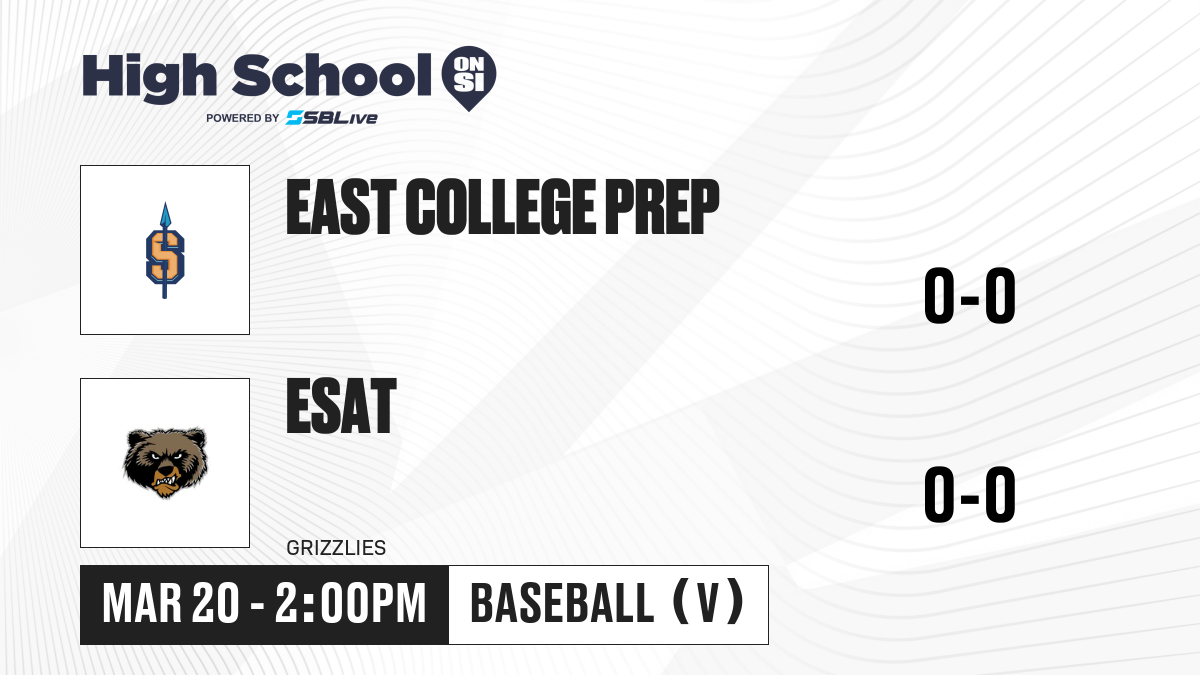 High School ON SI
POWERED BY SBLive

S

EAST COLLEGE PREP

0-0

ESAT

0-0

GRIZZLIES

MAR 20 - 2:00PM

BASEBALL (V)